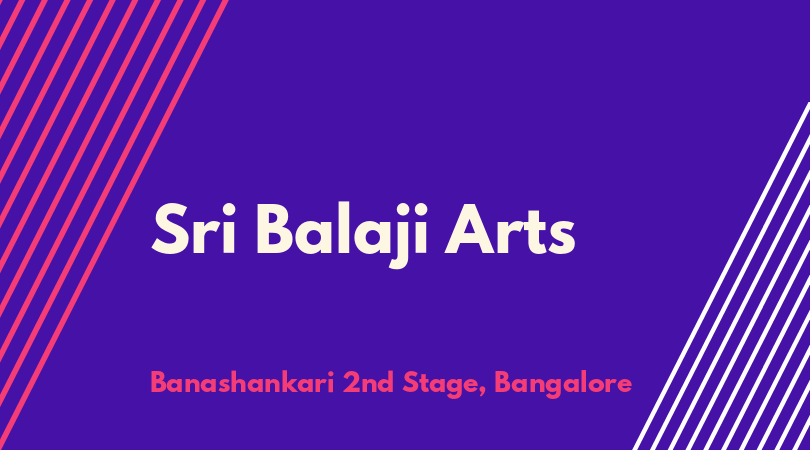 Sri Balaji Arts

Banashankari 2nd Stage, Bangalore